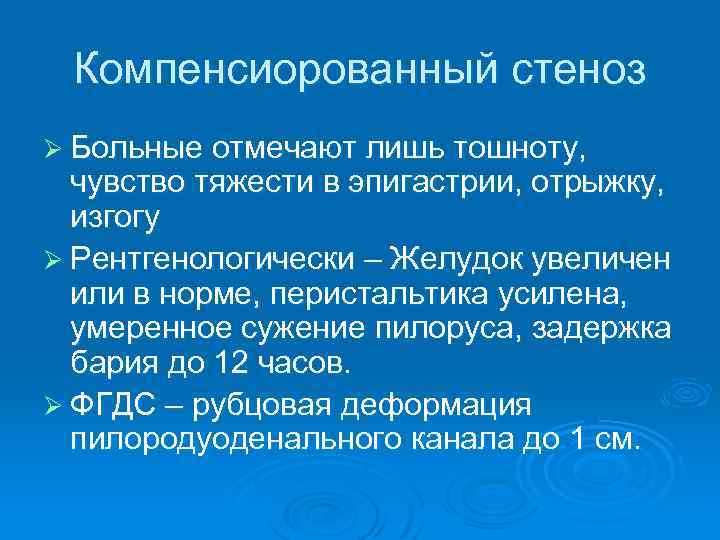 Компенсиорованный стеноз

➢ Больные отмечают лишь тошноту, чувство тяжести в эпигастрии, отрыжку, изгогу

➢ Рентгенологически – Желудок увеличен или в норме, перистальтика усилена, умеренное сужение пилоруса, задержка бария до 12 часов.

➢ ФГДС – рубцовая деформация пилородуоденального канала до 1 см.